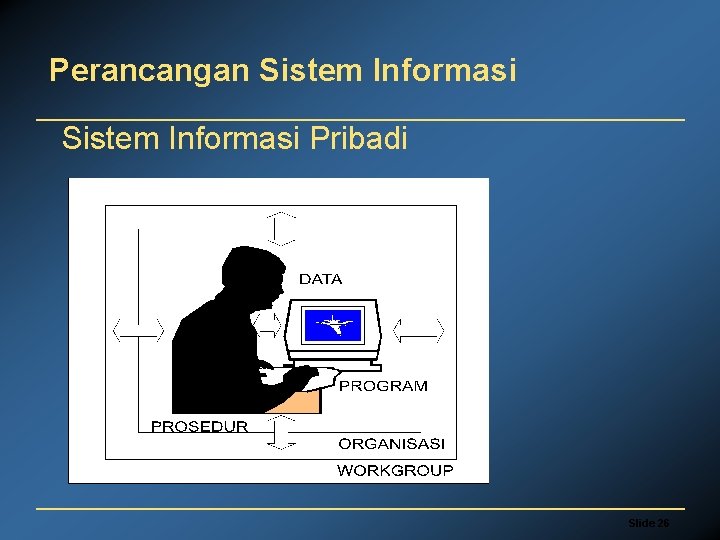 Perancangan Sistem Informasi

Sistem Informasi Pribadi

DATA

PROGRAM

PROSEDUR

ORGANISASI

WORKGROUP

Slide 26